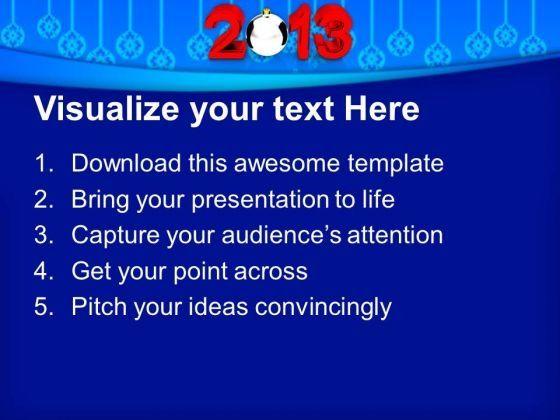 2013

Visualize your text Here

1. Download this awesome template
2. Bring your presentation to life
3. Capture your audience’s attention
4. Get your point across
5. Pitch your ideas convincingly